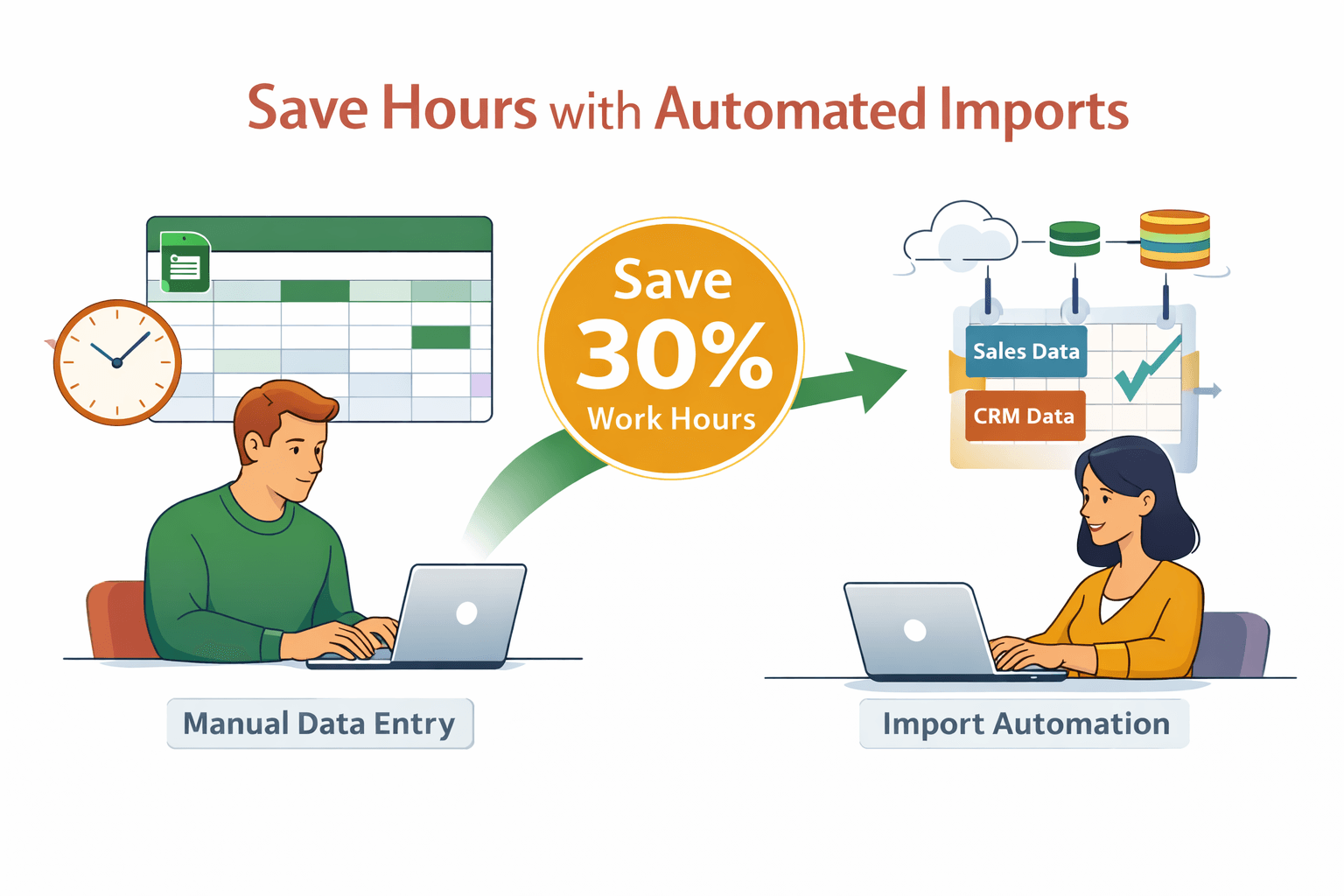 Save Hours with Automated Imports

Save
30%
Work Hours

Sales Data
CRM Data

Manual Data Entry

Import Automation